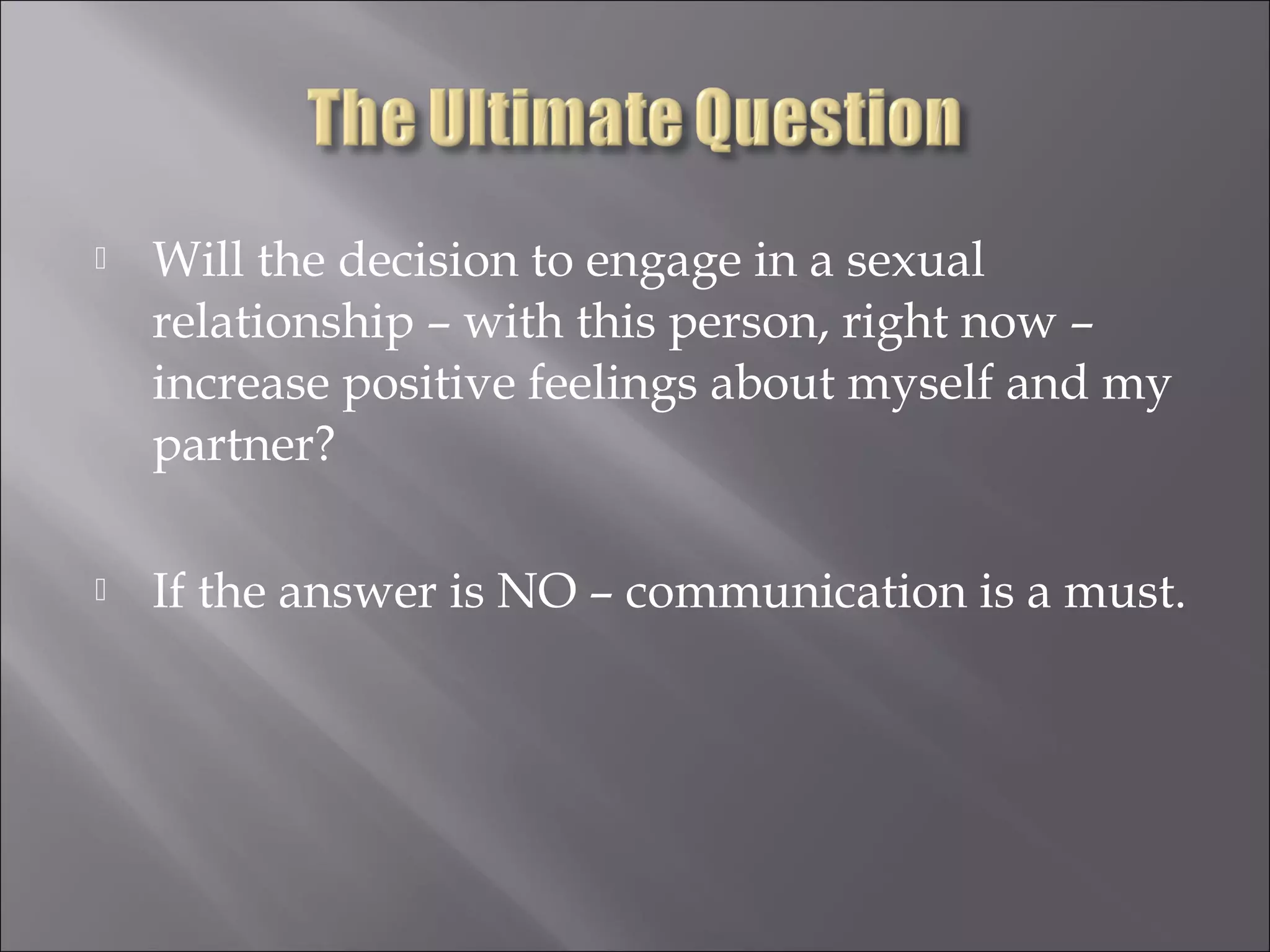 The Ultimate Question

Will the decision to engage in a sexual relationship – with this person, right now – increase positive feelings about myself and my partner?

If the answer is NO – communication is a must.